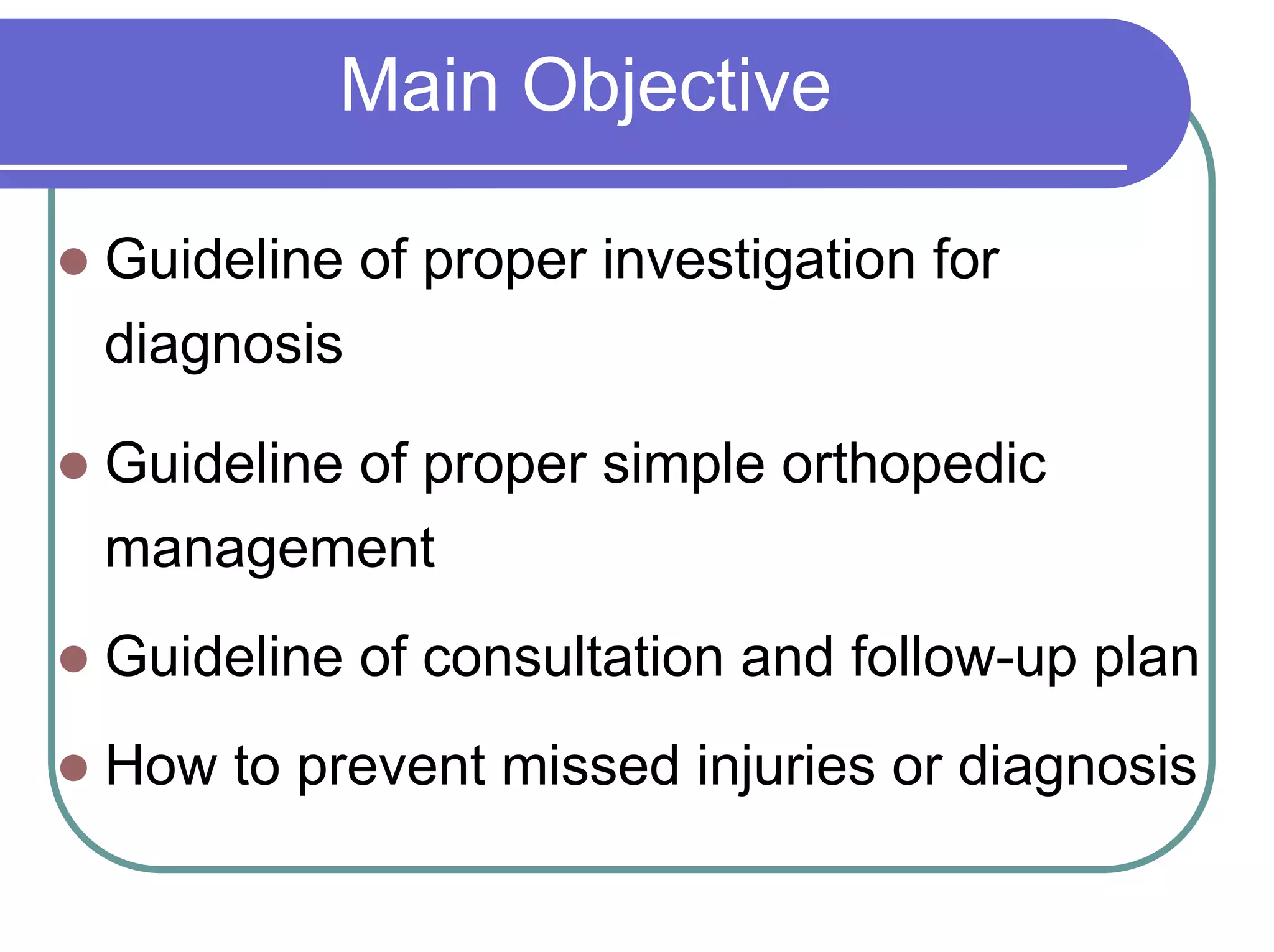 Main Objective

- Guideline of proper investigation for diagnosis
- Guideline of proper simple orthopedic management
- Guideline of consultation and follow-up plan
- How to prevent missed injuries or diagnosis